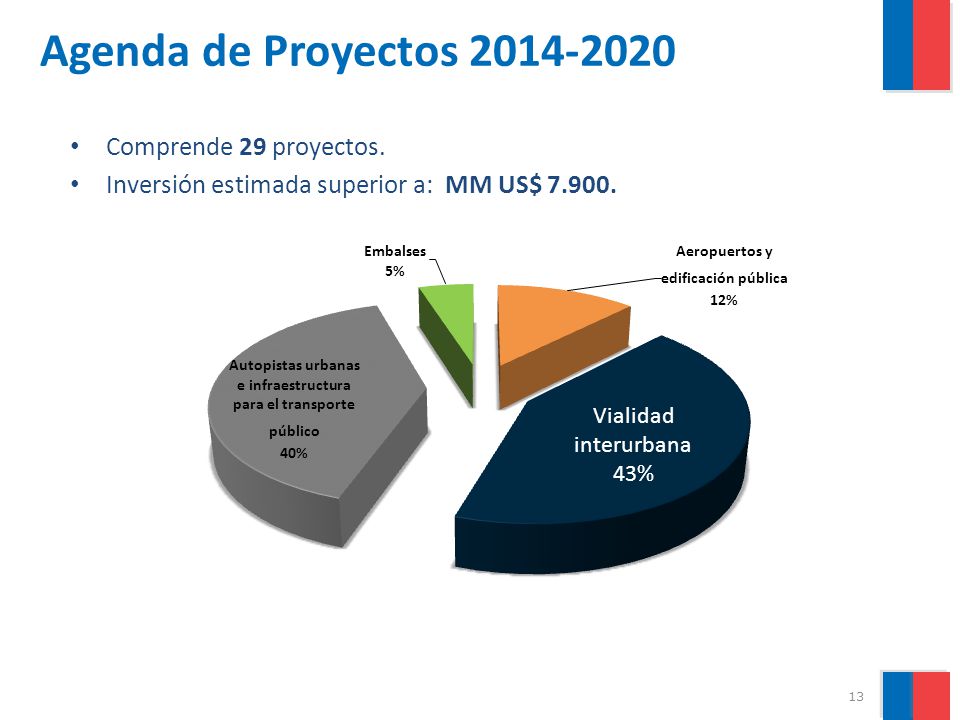 Agenda de Proyectos 2014-2020

• Comprende 29 proyectos.
• Inversión estimada superior a: MM US$ 7.900.

Embalses
5%

Aeropuertos y edificación pública
12%

Autopistas urbanas e infraestructura para el transporte público
40%

Vialidad interurbana
43%

13